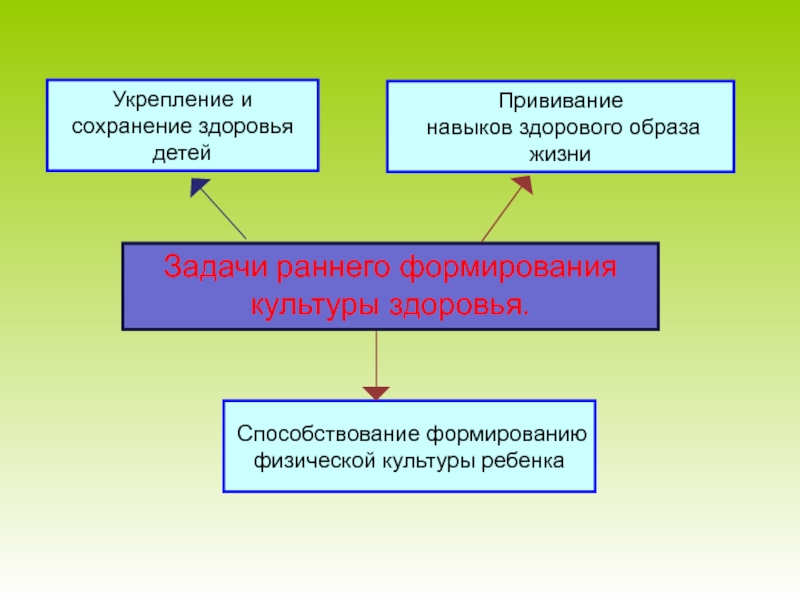 Укрепление и сохранение здоровья детей

Прививание навыков здорового образа жизни

Задачи раннего формирования культуры здоровья.

Способствование формированию физической культуры ребенка